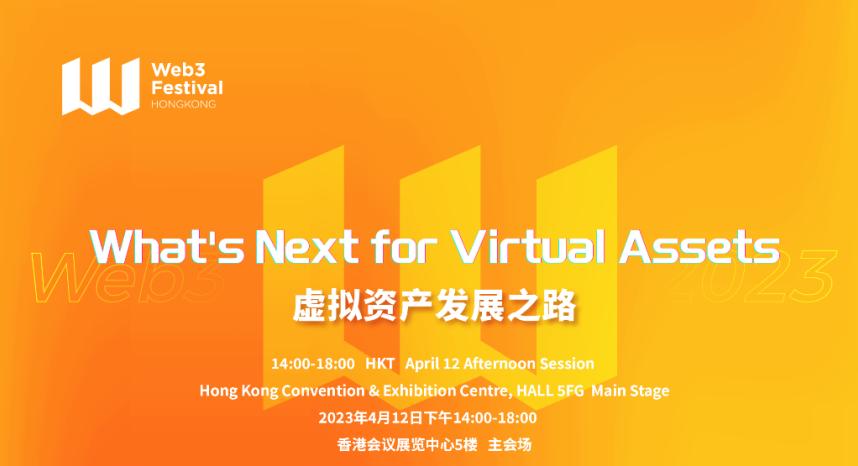 Web3
Festival
HONGKONG

Web3

2023

What's Next for Virtual Assets

虚拟资产发展之路

14:00-18:00 HKT April 12 Afternoon Session

Hong Kong Convention & Exhibition Centre, HALL 5FG Main Stage

2023年4月12日下午14:00-18:00

香港会议展览中心5楼 主会场